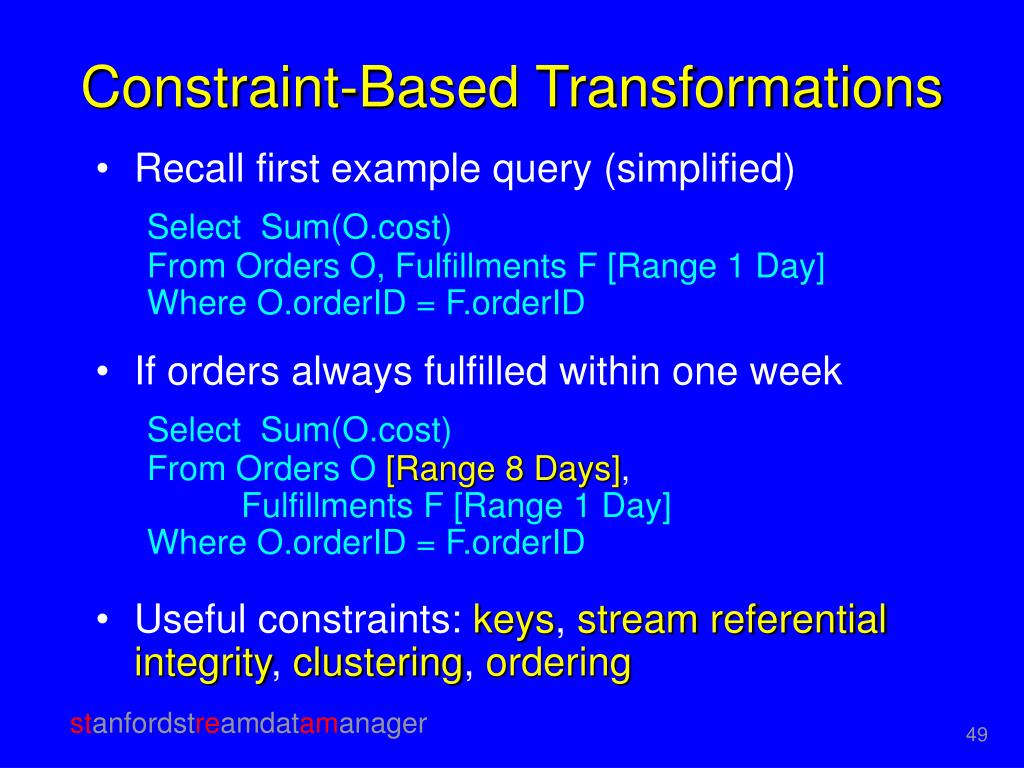 Constraint-Based Transformations

• Recall first example query (simplified)

Select Sum(O.cost)
From Orders O, Fulfillments F [Range 1 Day]
Where O.orderID = F.orderID

• If orders always fulfilled within one week

Select Sum(O.cost)
From Orders O [Range 8 Days],
Fulfillments F [Range 1 Day]
Where O.orderID = F.orderID

• Useful constraints: keys, stream referential integrity, clustering, ordering

stanfordstreamdatamanager

49